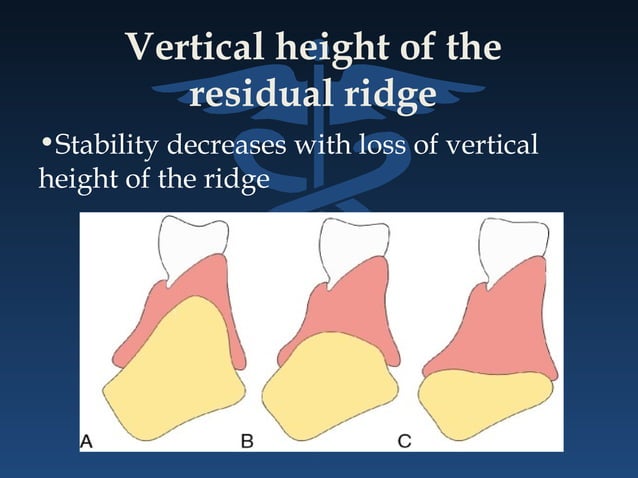 Vertical height of the residual ridge

•Stability decreases with loss of vertical height of the ridge

A

B

C